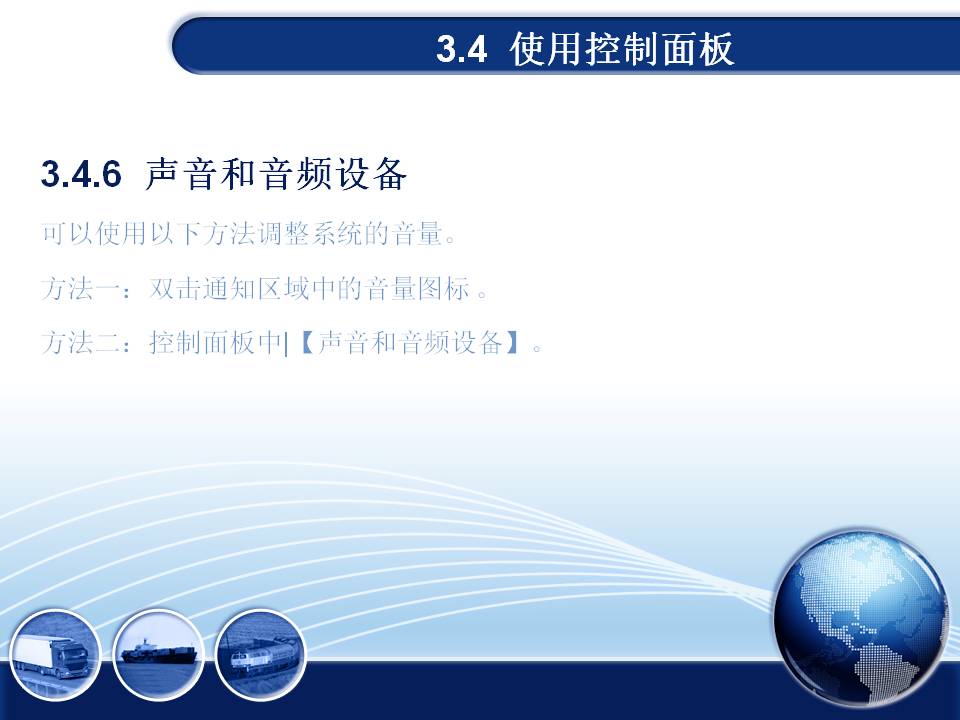 3.4 使用控制面板

3.4.6 声音和音频设备

可以使用以下方法调整系统的音量。

方法一：双击通知区域中的音量图标 。

方法二：控制面板中|【声音和音频设备】。